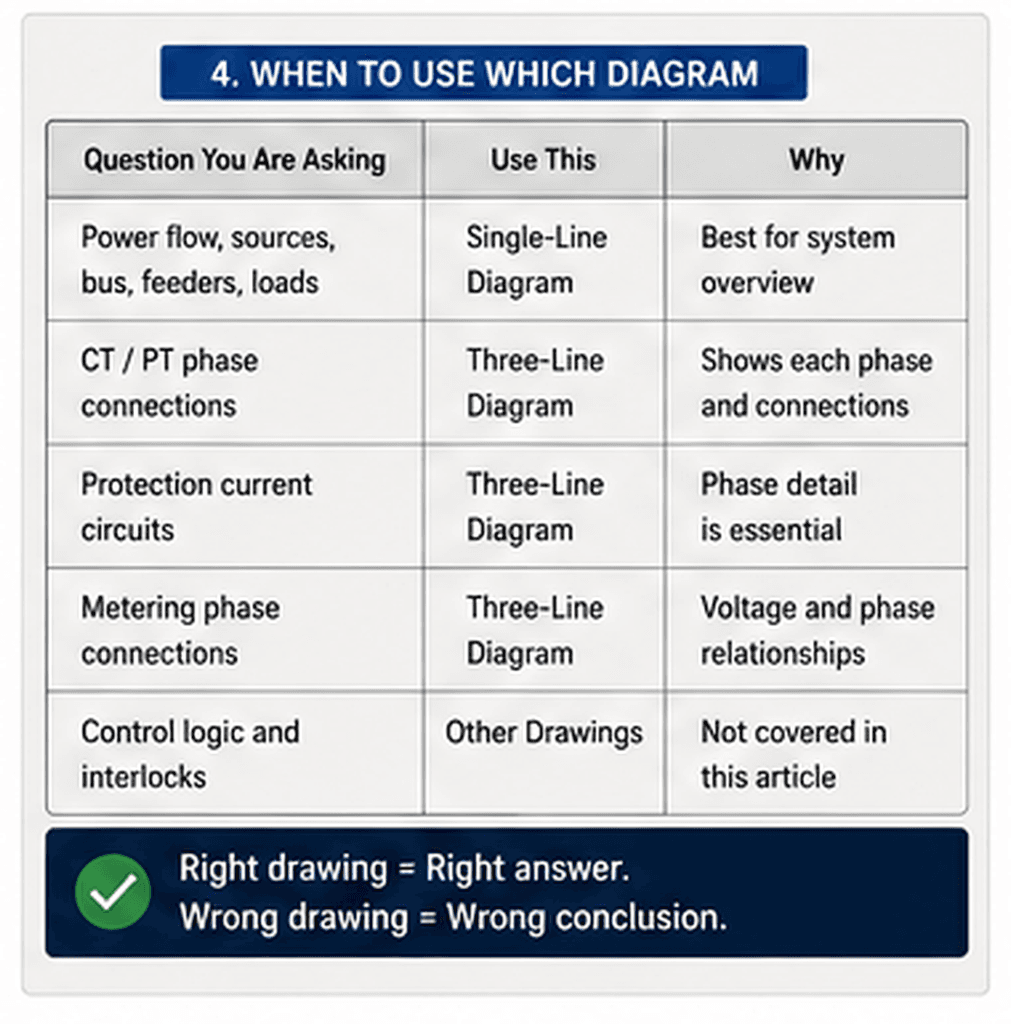 4. WHEN TO USE WHICH DIAGRAM

| Question You Are Asking | Use This | Why |
|---|---|---|
| Power flow, sources, bus, feeders, loads | Single-Line Diagram | Best for system overview |
| CT / PT phase connections | Three-Line Diagram | Shows each phase and connections |
| Protection current circuits | Three-Line Diagram | Phase detail is essential |
| Metering phase connections | Three-Line Diagram | Voltage and phase relationships |
| Control logic and interlocks | Other Drawings | Not covered in this article |

Right drawing = Right answer.
Wrong drawing = Wrong conclusion.